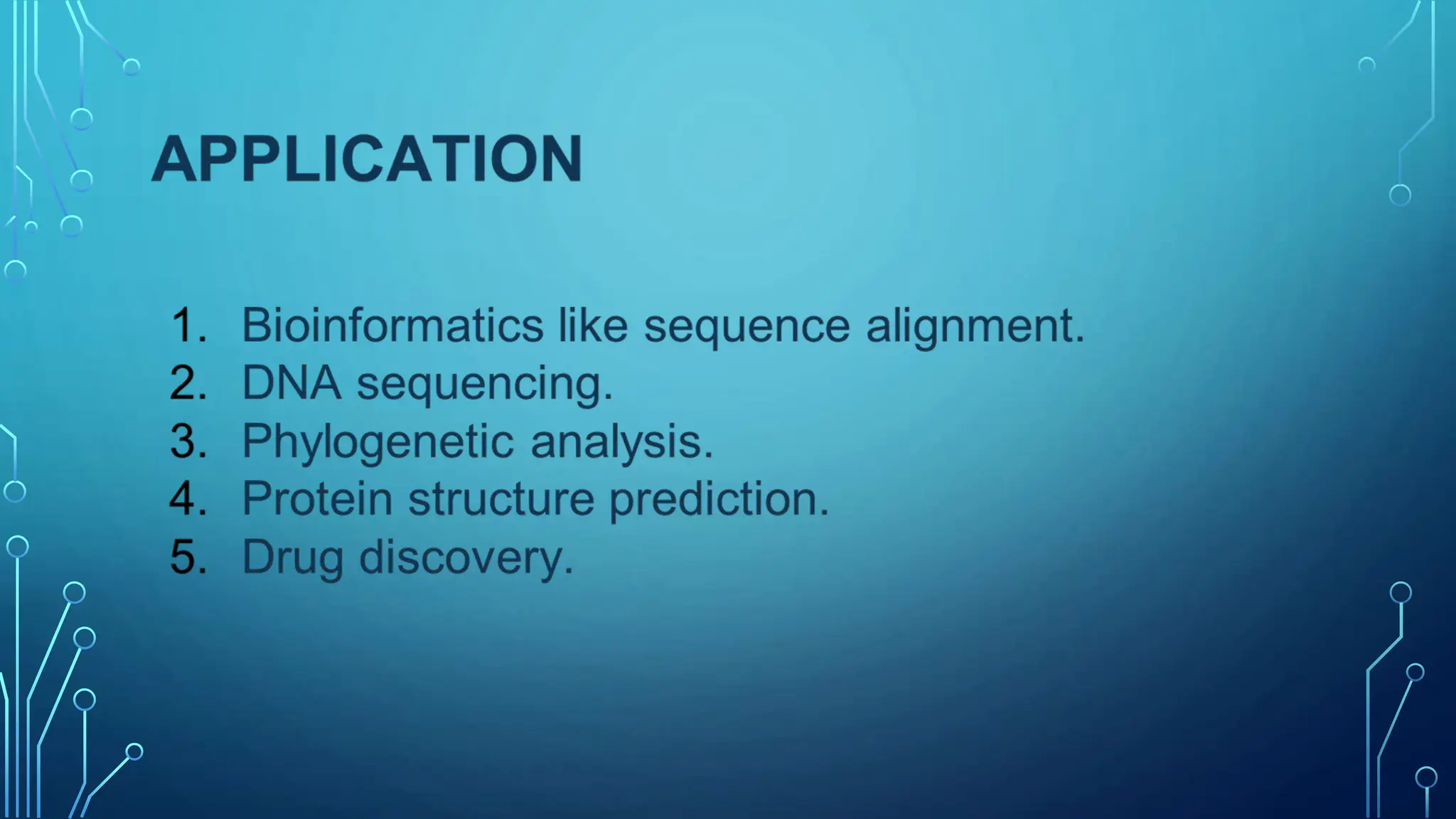 APPLICATION

1. Bioinformatics like sequence alignment.
2. DNA sequencing.
3. Phylogenetic analysis.
4. Protein structure prediction.
5. Drug discovery.